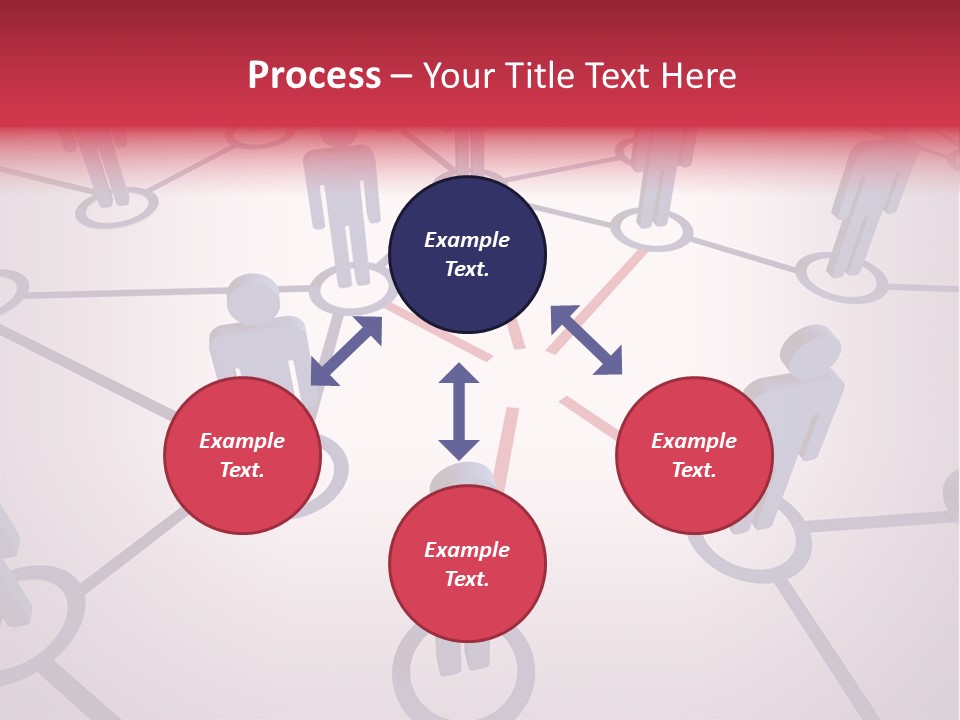 Process – Your Title Text Here

Example Text.

Example Text.

Example Text.

Example Text.